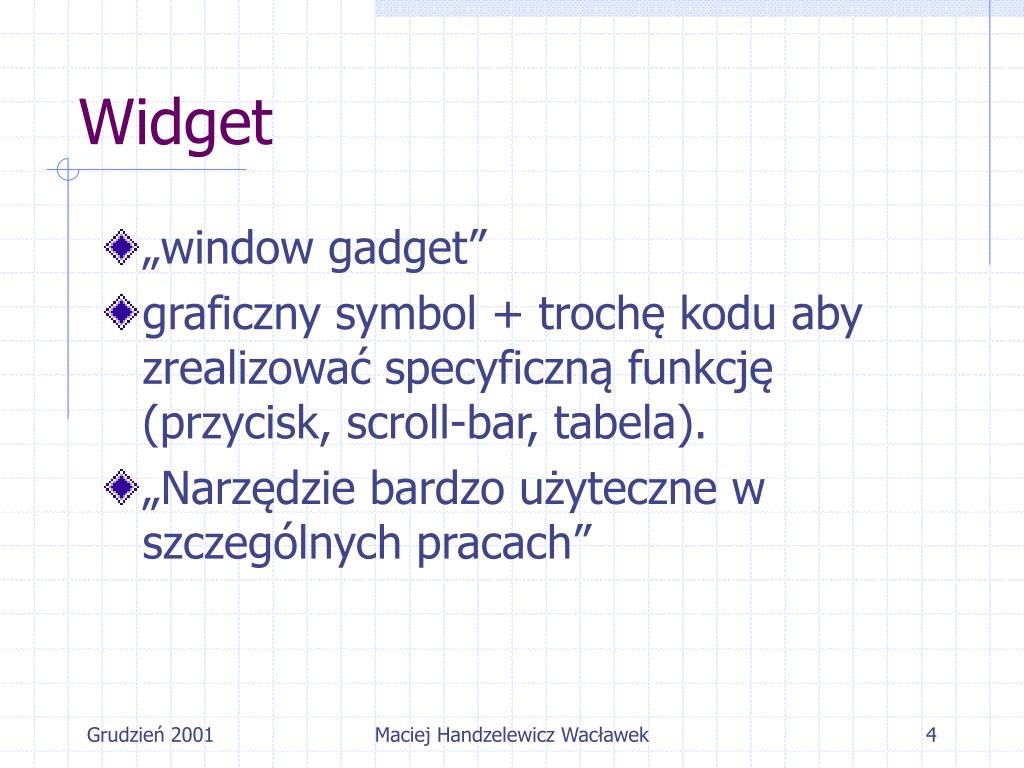 Widget

„window gadget”

graficzny symbol + trochę kodu aby zrealizować specyficzną funkcję (przycisk, scroll-bar, tabela).

„Narzędzie bardzo użyteczne w szczególnych pracach”

Grudzień 2001

Maciej Handzelewicz Wacławek

4